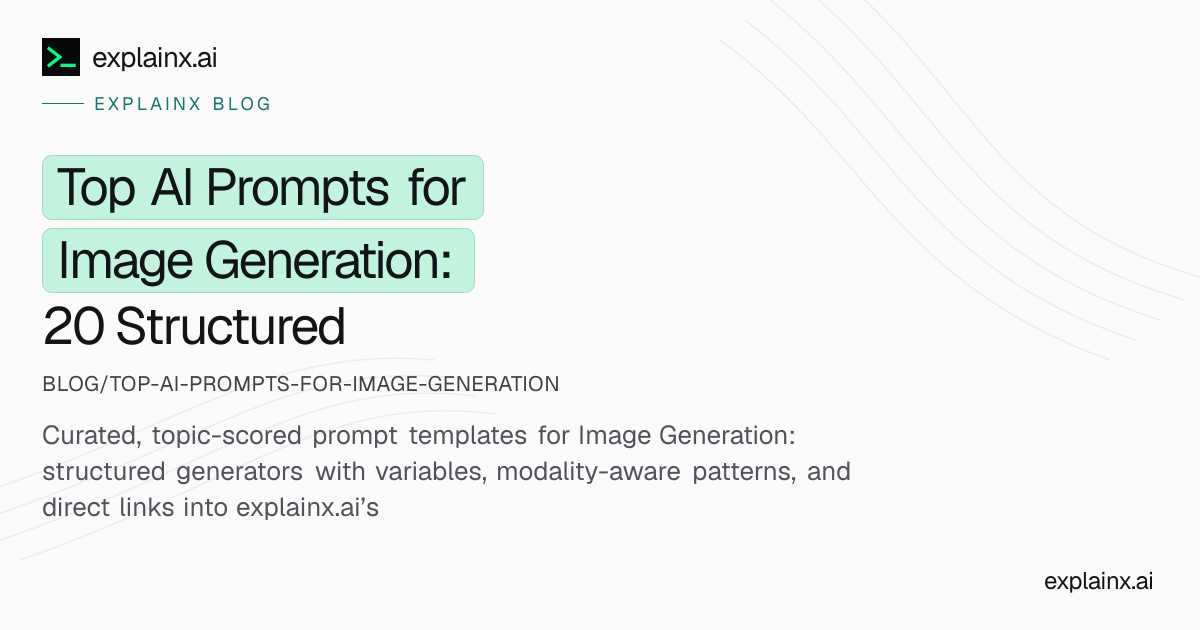 explainx.ai

EXPLAINX BLOG

Top AI Prompts for Image Generation: 20 Structured

BLOG/TOP-AI-PROMPTS-FOR-IMAGE-GENERATION

Curated, topic-scored prompt templates for Image Generation: structured generators with variables, modality-aware patterns, and direct links into explainx.ai's

explainx.ai